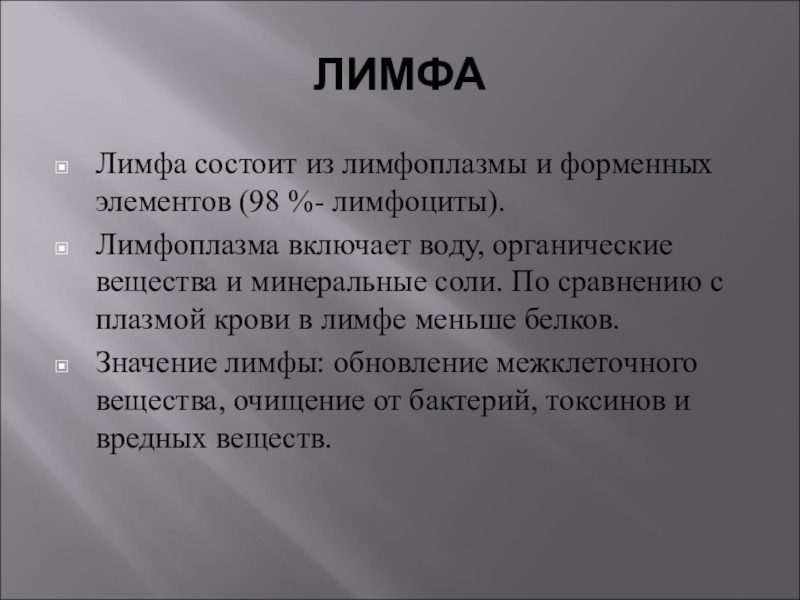 ЛИМФА

Лимфа состоит из лимфоплазмы и форменных элементов (98 %- лимфоциты).

Лимфоплазма включает воду, органические вещества и минеральные соли. По сравнению с плазмой крови в лимфе меньше белков.

Значение лимфы: обновление межклеточного вещества, очищение от бактерий, токсинов и вредных веществ.